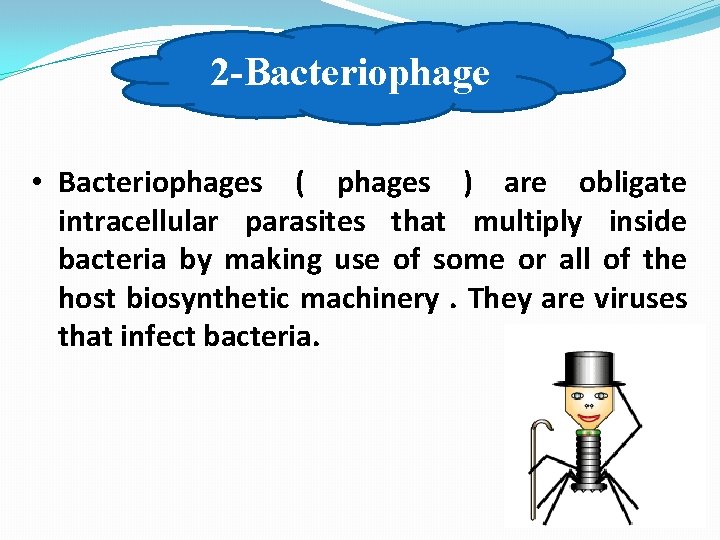 2-Bacteriophage

• Bacteriophages ( phages ) are obligate intracellular parasites that multiply inside bacteria by making use of some or all of the host biosynthetic machinery . They are viruses that infect bacteria.